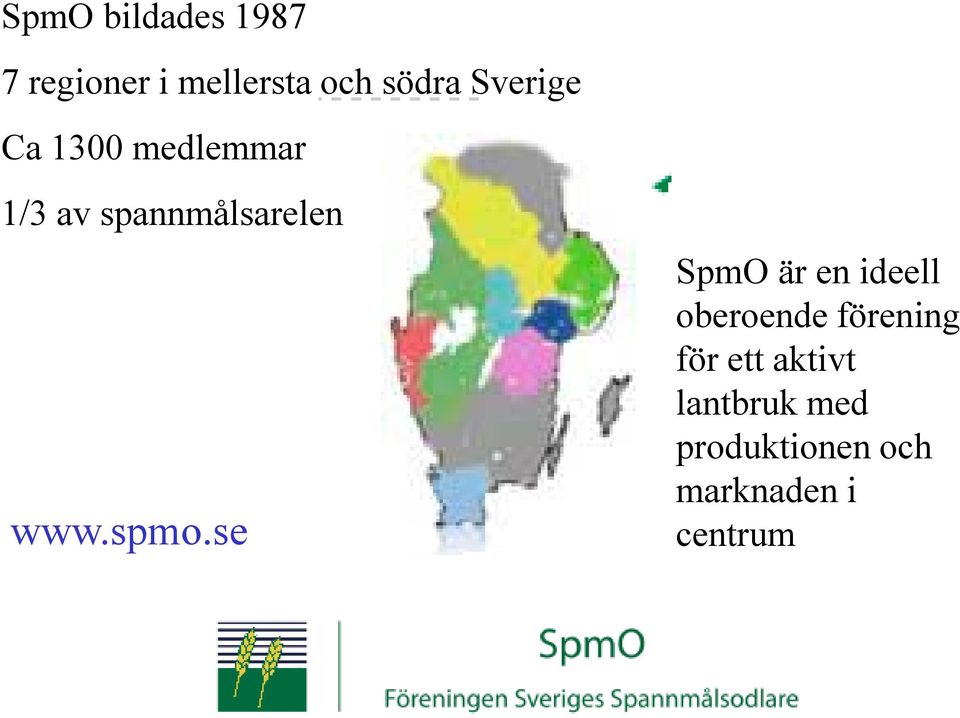 SpmO bildades 1987

7 regioner i mellersta och södra Sverige

Ca 1300 medlemmar

1/3 av spannmålsarelen

SpmO är en ideell oberoende förening för ett aktivt lantbruk med produktionen och marknaden i centrum

www.spmo.se

SpmO

Föreningen Sveriges Spannmålsodlare